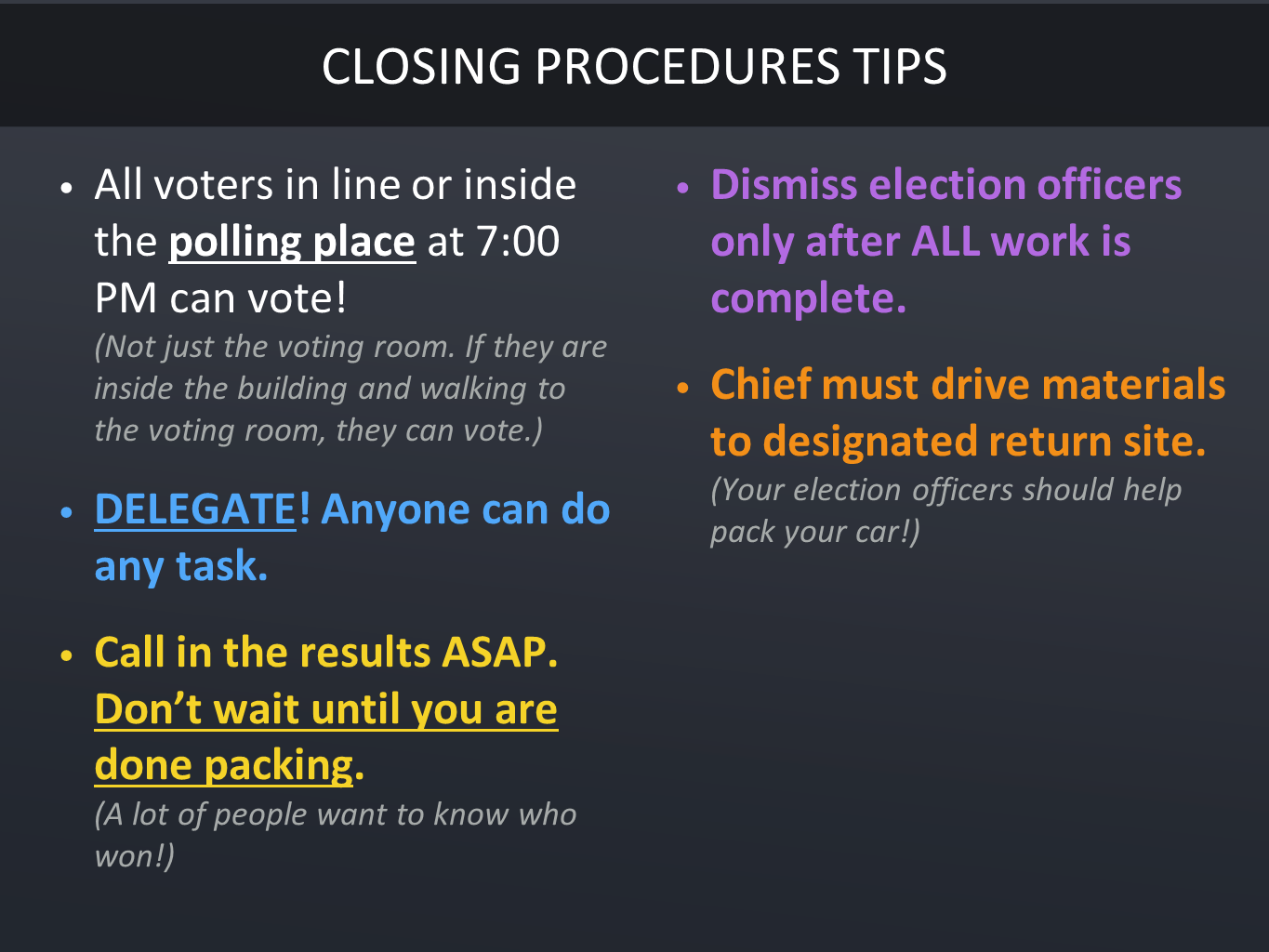 CLOSING PROCEDURES TIPS

• All voters in line or inside the polling place at 7:00 PM can vote!
(Not just the voting room. If they are inside the building and walking to the voting room, they can vote.)

• DELEGATE! Anyone can do any task.

• Call in the results ASAP. Don't wait until you are done packing.
(A lot of people want to know who won!)

• Dismiss election officers only after ALL work is complete.

• Chief must drive materials to designated return site.
(Your election officers should help pack your car!)